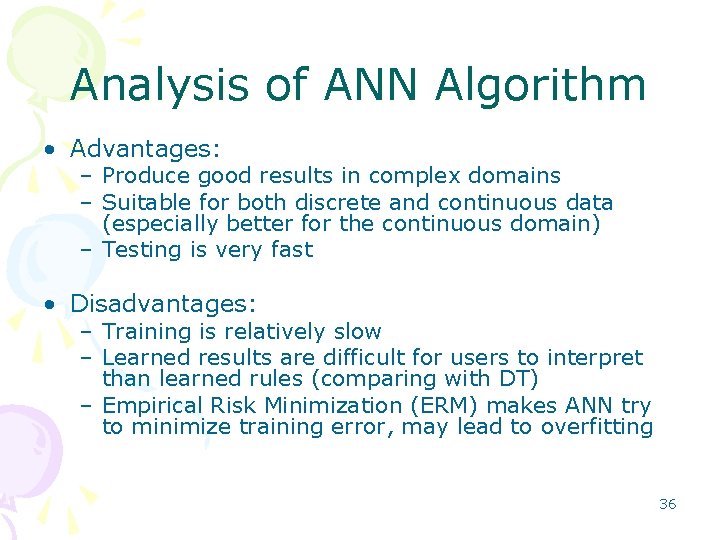 Analysis of ANN Algorithm

• Advantages:
– Produce good results in complex domains
– Suitable for both discrete and continuous data (especially better for the continuous domain)
– Testing is very fast

• Disadvantages:
– Training is relatively slow
– Learned results are difficult for users to interpret than learned rules (comparing with DT)
– Empirical Risk Minimization (ERM) makes ANN try to minimize training error, may lead to overfitting

36